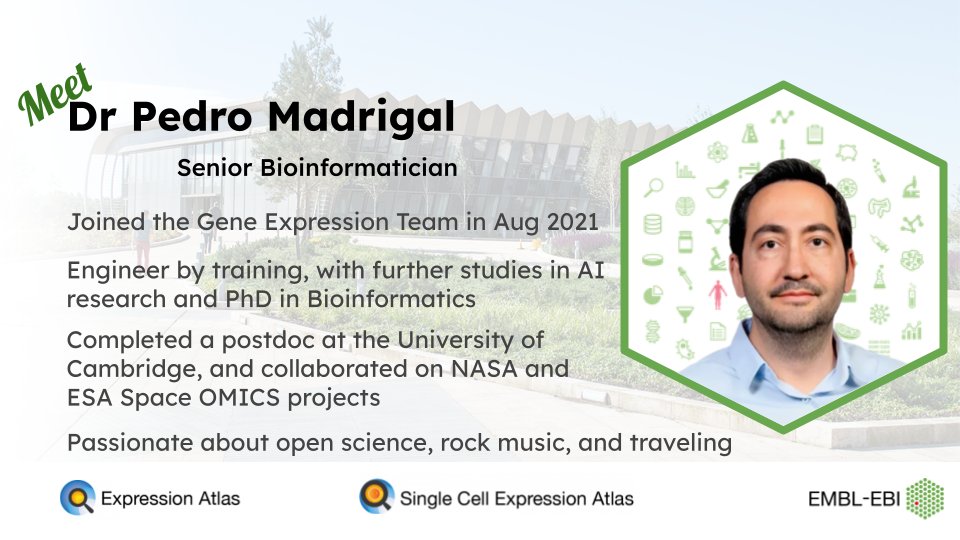 Meet
Dr Pedro Madrigal

Senior Bioinformatician

Joined the Gene Expression Team in Aug 2021

Engineer by training, with further studies in AI research and PhD in Bioinformatics

Completed a postdoc at the University of Cambridge, and collaborated on NASA and ESA Space OMICS projects

Passionate about open science, rock music, and traveling

Expression Atlas

Single Cell Expression Atlas

EMBL-EBI